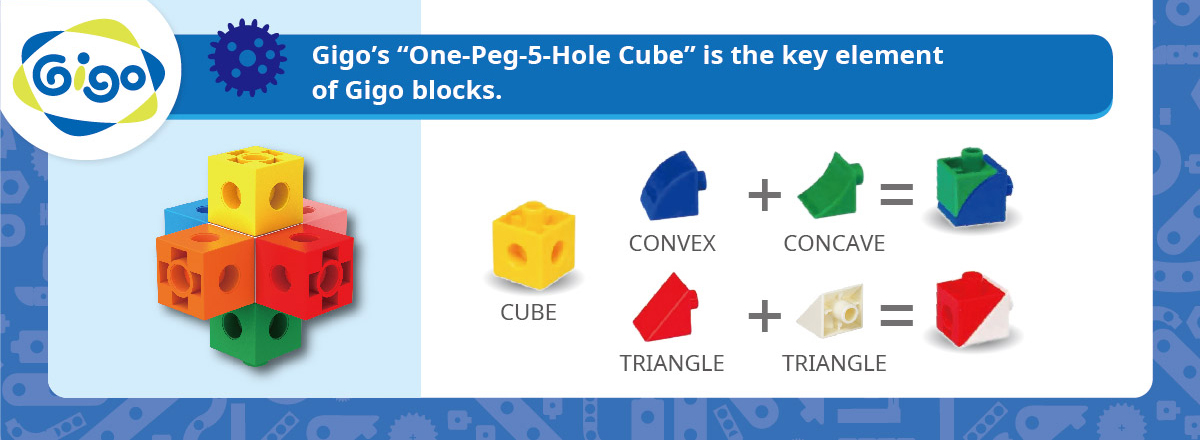 Gigo

Gigo's "One-Peg-5-Hole Cube" is the key element of Gigo blocks.

CUBE

CONVEX + CONCAVE =

TRIANGLE + TRIANGLE =